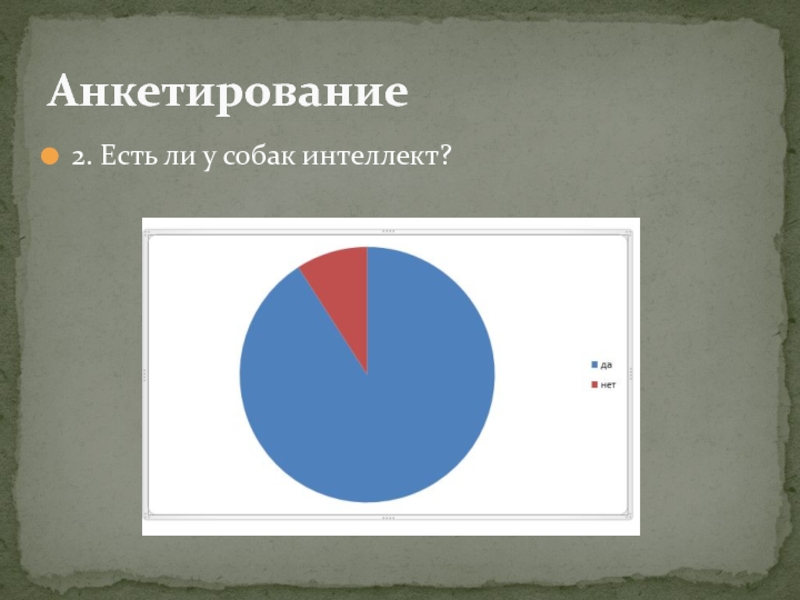 Анкетирование

2. Есть ли у собак интеллект?

да
нет